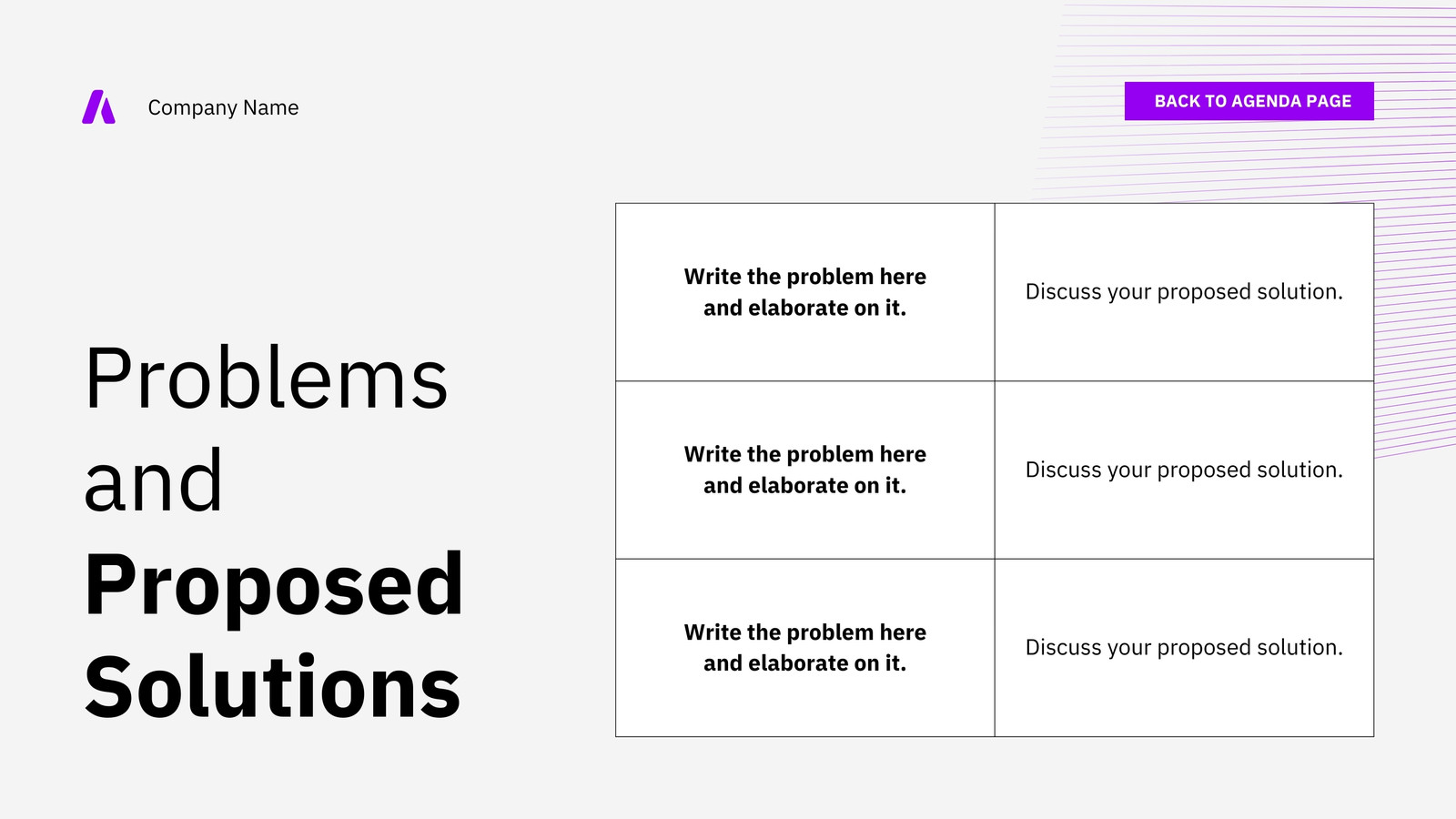 Company Name

BACK TO AGENDA PAGE

Problems and Proposed Solutions

| Write the problem here and elaborate on it. | Discuss your proposed solution. |
|---|---|
| Write the problem here and elaborate on it. | Discuss your proposed solution. |
| Write the problem here and elaborate on it. | Discuss your proposed solution. |